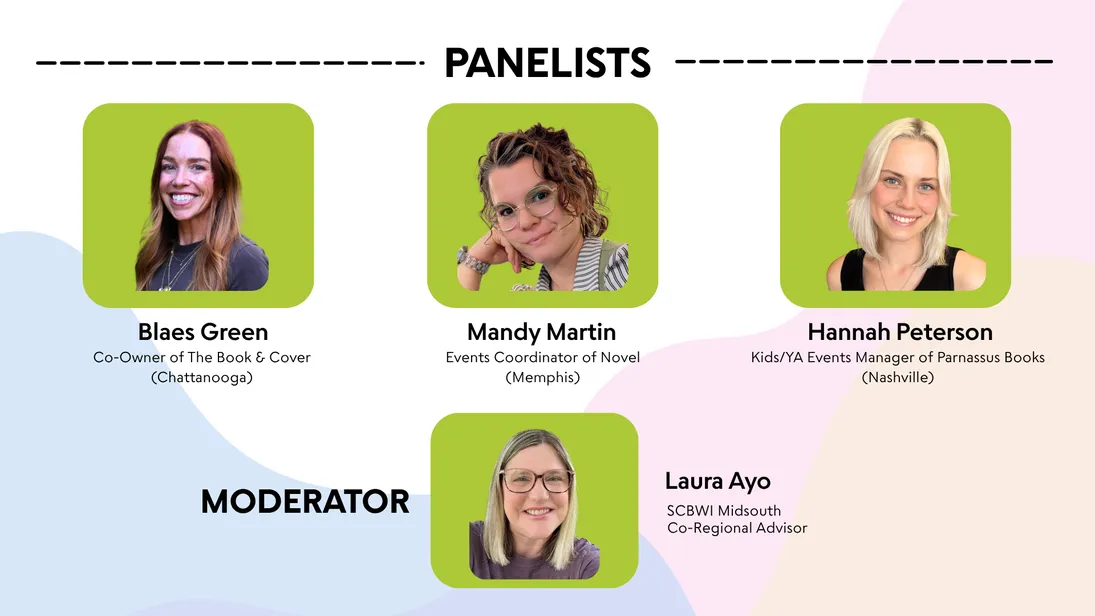 PANELISTS

Blaes Green
Co-Owner of The Book & Cover
(Chattanooga)

Mandy Martin
Events Coordinator of Novel
(Memphis)

Hannah Peterson
Kids/YA Events Manager of Parnassus Books
(Nashville)

MODERATOR

Laura Ayo
SCBWI Midsouth
Co-Regional Advisor